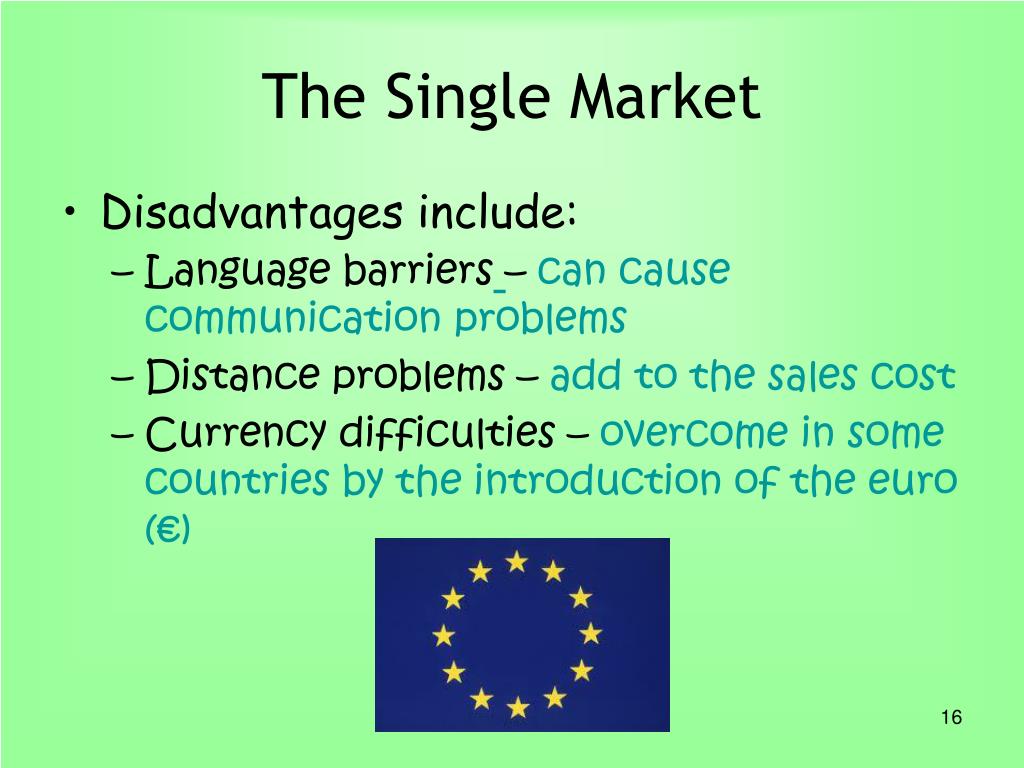 The Single Market

• Disadvantages include:
  – Language barriers – can cause communication problems
  – Distance problems – add to the sales cost
  – Currency difficulties – overcome in some countries by the introduction of the euro (€)

16